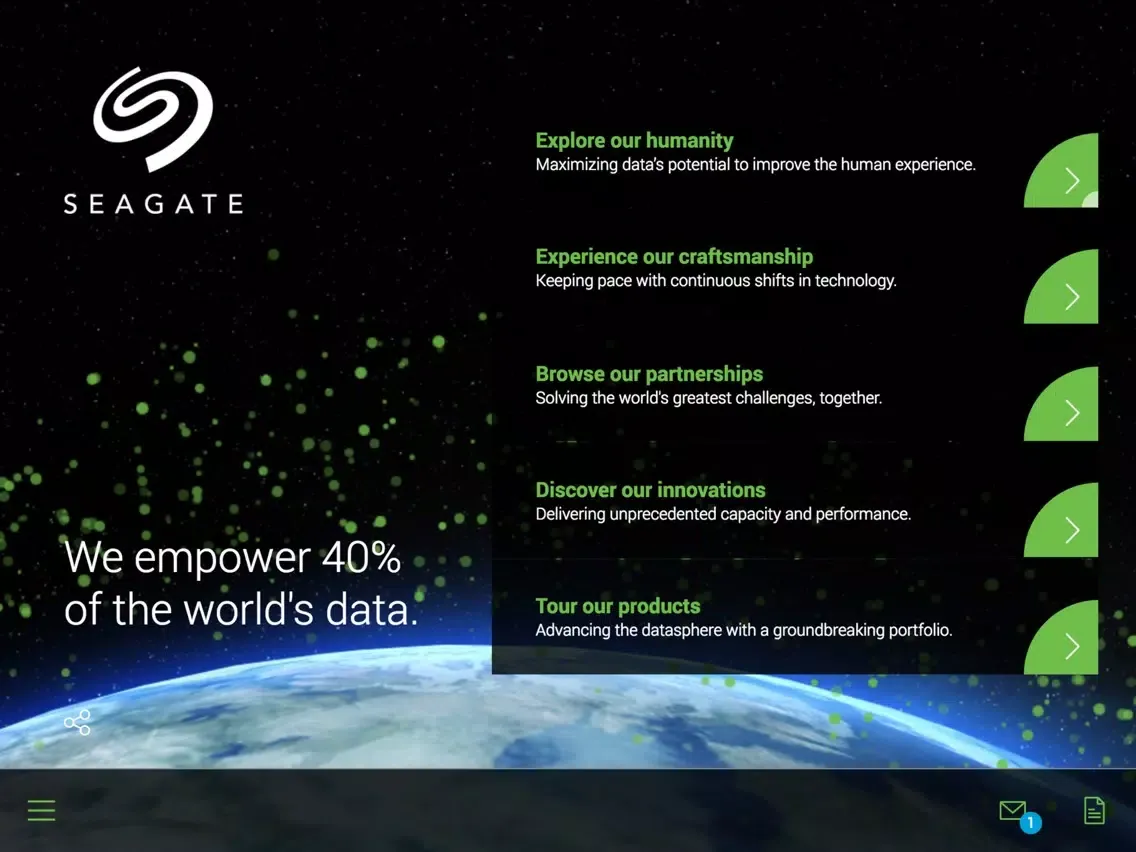 SEAGATE

We empower 40% of the world's data.

Explore our humanity
Maximizing data's potential to improve the human experience.

Experience our craftsmanship
Keeping pace with continuous shifts in technology.

Browse our partnerships
Solving the world's greatest challenges, together.

Discover our innovations
Delivering unprecedented capacity and performance.

Tour our products
Advancing the datasphere with a groundbreaking portfolio.

1